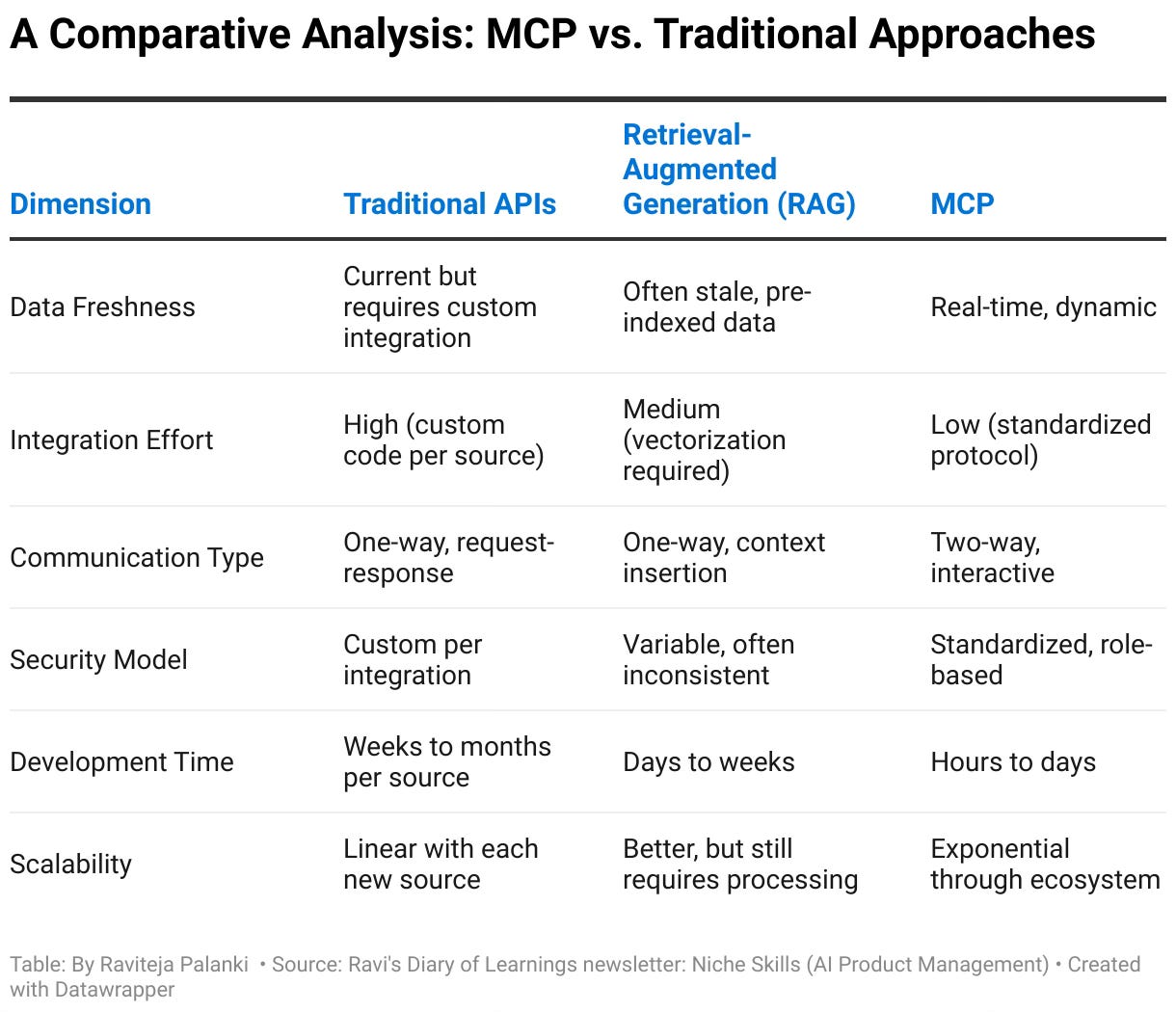 A Comparative Analysis: MCP vs. Traditional Approaches

| Dimension | Traditional APIs | Retrieval-Augmented Generation (RAG) | MCP |
|---|---|---|---|
| Data Freshness | Current but requires custom integration | Often stale, pre-indexed data | Real-time, dynamic |
| Integration Effort | High (custom code per source) | Medium (vectorization required) | Low (standardized protocol) |
| Communication Type | One-way, request-response | One-way, context insertion | Two-way, interactive |
| Security Model | Custom per integration | Variable, often inconsistent | Standardized, role-based |
| Development Time | Weeks to months per source | Days to weeks | Hours to days |
| Scalability | Linear with each new source | Better, but still requires processing | Exponential through ecosystem |

Table: By Raviteja Palanki • Source: Ravi's Diary of Learnings newsletter: Niche Skills (AI Product Management) • Created with Datawrapper